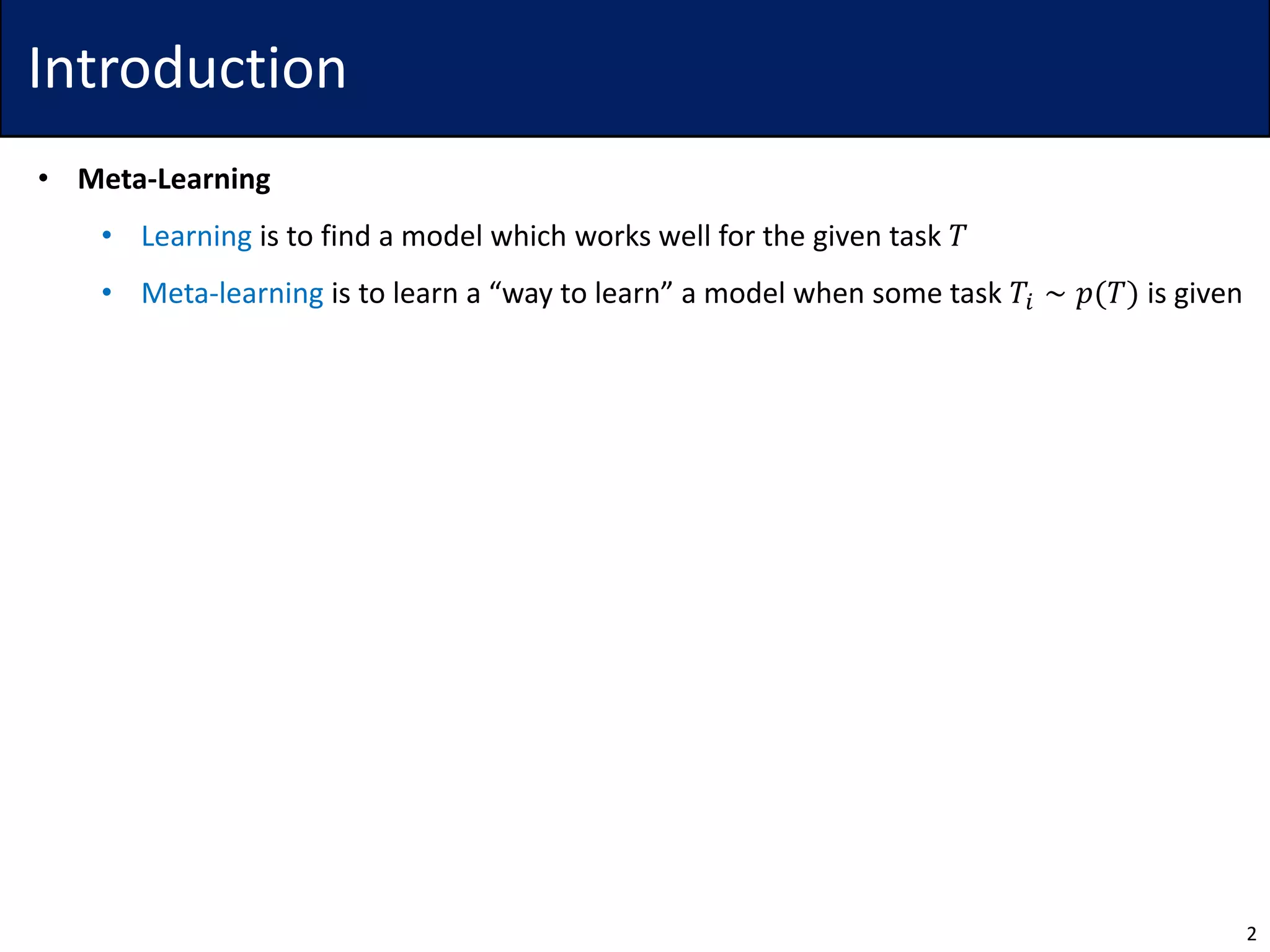 Introduction

• Meta-Learning

• Learning is to find a model which works well for the given task $T$

• Meta-learning is to learn a “way to learn” a model when some task $T_i \sim p(T)$ is given

2